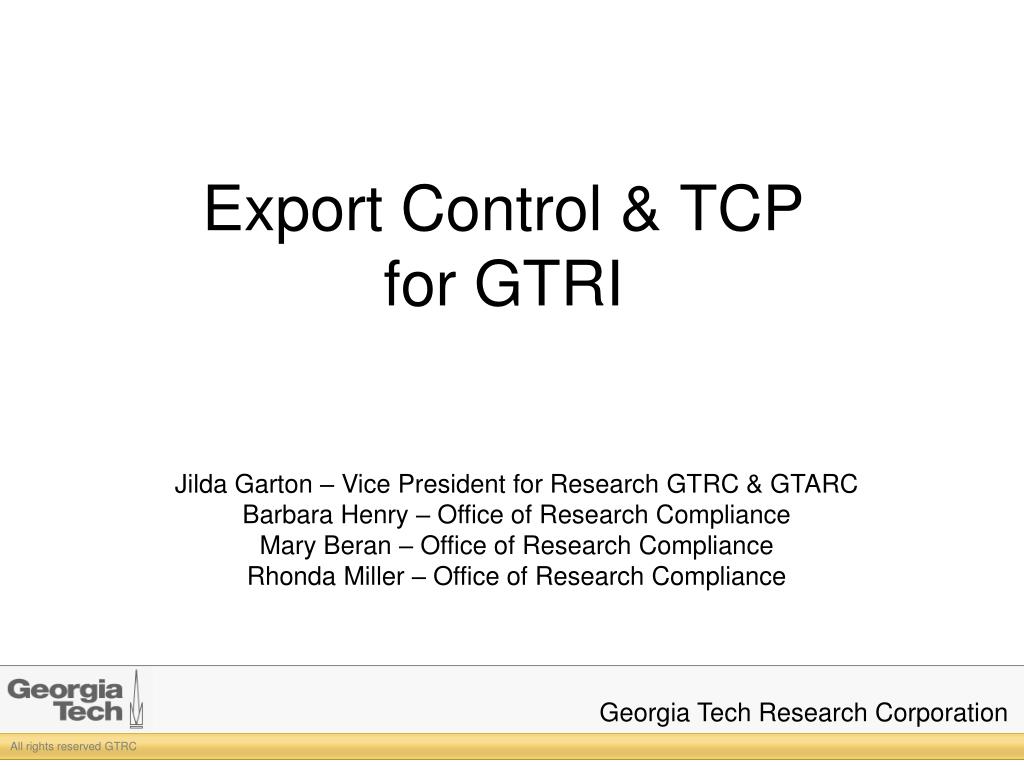 Export Control & TCP
for GTRI

Jilda Garton – Vice President for Research GTRC & GTARC
Barbara Henry – Office of Research Compliance
Mary Beran – Office of Research Compliance
Rhonda Miller – Office of Research Compliance

Georgia Tech

Georgia Tech Research Corporation

All rights reserved GTRC